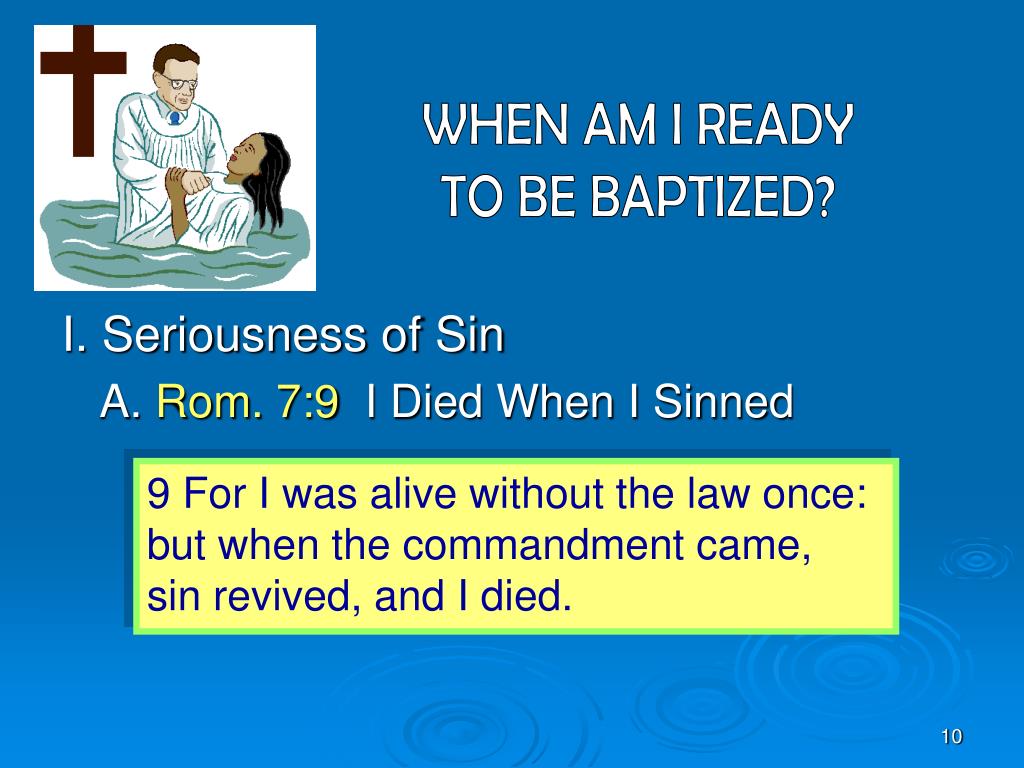 WHEN AM I READY TO BE BAPTIZED?

I. Seriousness of Sin

A. Rom. 7:9 I Died When I Sinned

9 For I was alive without the law once: but when the commandment came, sin revived, and I died.

10